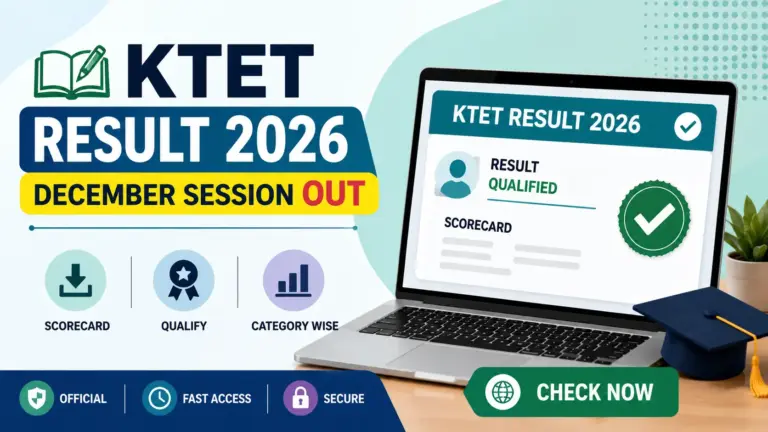 KTET

RESULT 2026

DECEMBER SESSION OUT

SCORECARD

QUALIFY

CATEGORY WISE

KTET RESULT 2026

RESULT

QUALIFIED

SCORECARD

OFFICIAL

FAST ACCESS

SECURE

CHECK NOW